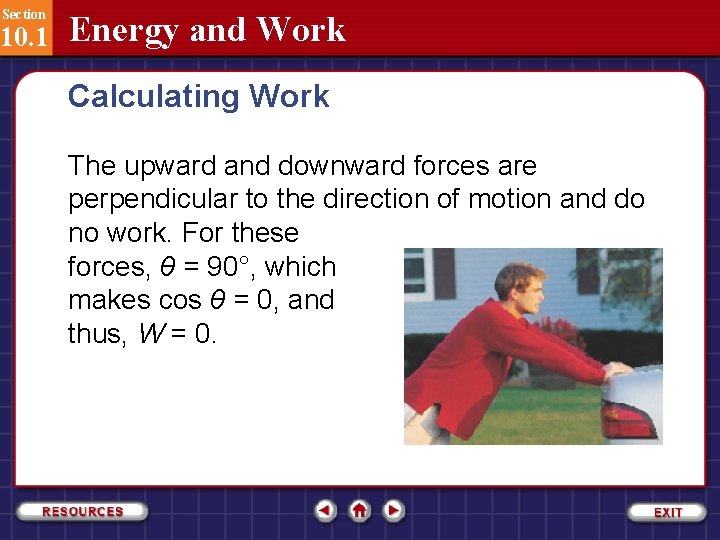 Section
10.1
Energy and Work

Calculating Work

The upward and downward forces are perpendicular to the direction of motion and do no work. For these forces, $\theta = 90°$, which makes $\cos \theta = 0$, and thus, $W = 0$.

RESOURCES

EXIT